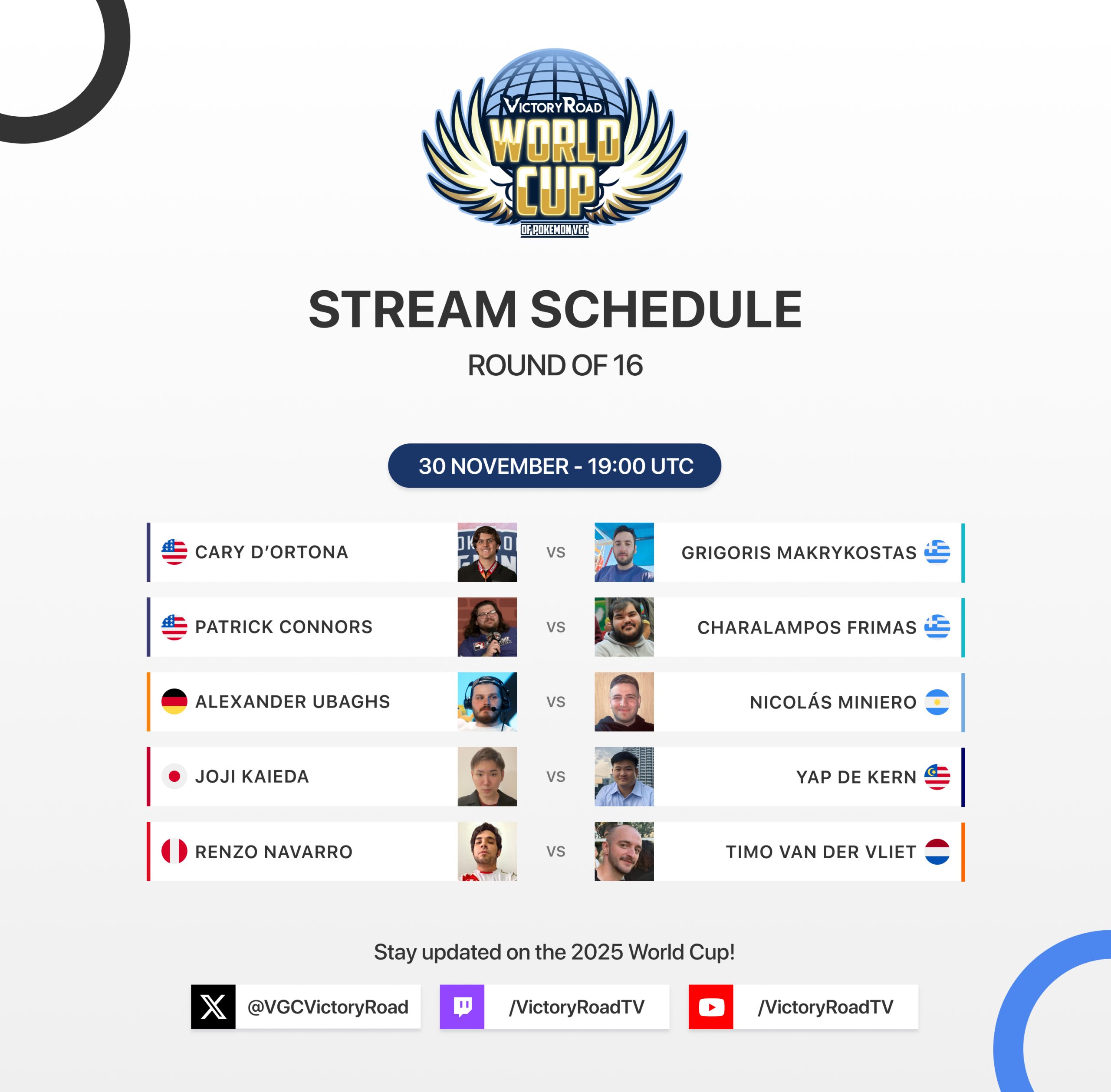 VICTORY ROAD
WORLD CUP
OF POKEMON VGC

STREAM SCHEDULE
ROUND OF 16

30 NOVEMBER - 19:00 UTC

CARY D'ORTONA VS GRIGORIS MAKRYKOSTAS
PATRICK CONNORS VS CHARALAMPOS FRIMAS
ALEXANDER UBAGHS VS NICOLÁS MINIERO
JOJI KAIEDA VS YAP DE KERN
RENZO NAVARRO VS TIMO VAN DER VLIET

Stay updated on the 2025 World Cup!

@VGCVictoryRoad
/VictoryRoadTV
/VictoryRoadTV